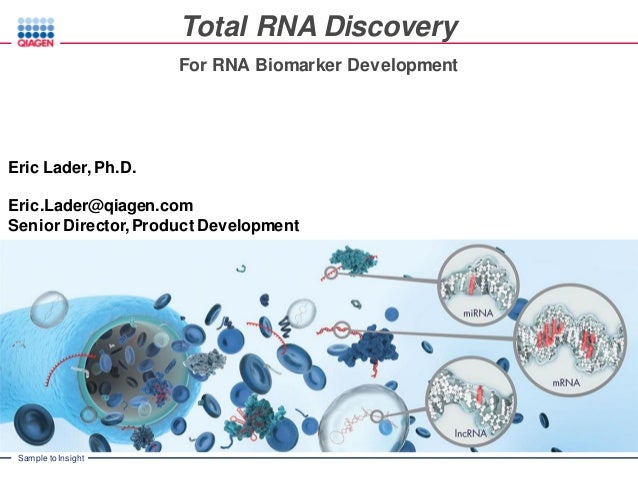 QIAGEN

Total RNA Discovery

For RNA Biomarker Development

Eric Lader, Ph.D.

Eric.Lader@qiagen.com
Senior Director, Product Development

miRNA

mRNA

lncRNA

Sample to Insight